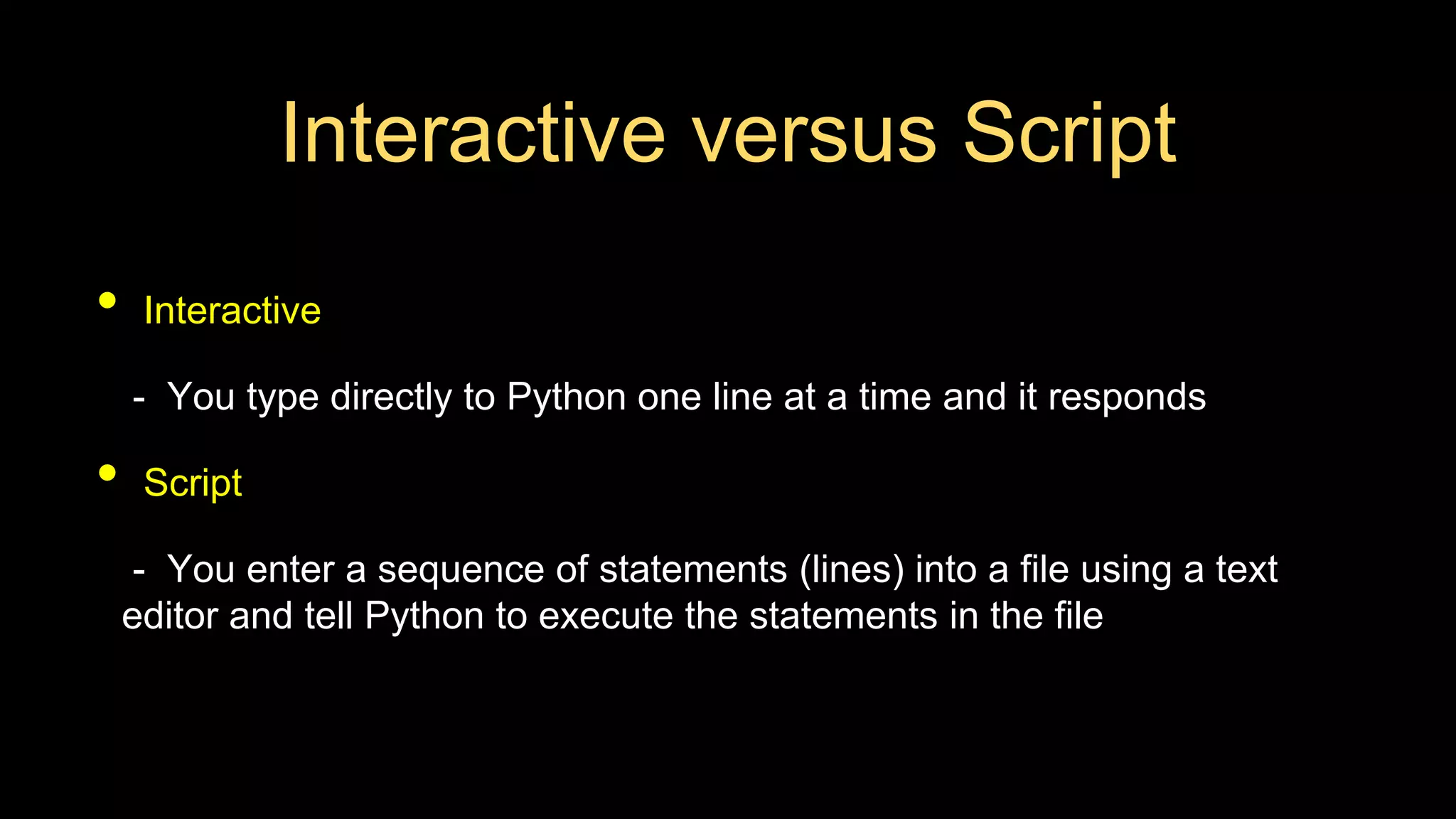 Interactive versus Script

• Interactive

- You type directly to Python one line at a time and it responds

• Script

- You enter a sequence of statements (lines) into a file using a text editor and tell Python to execute the statements in the file